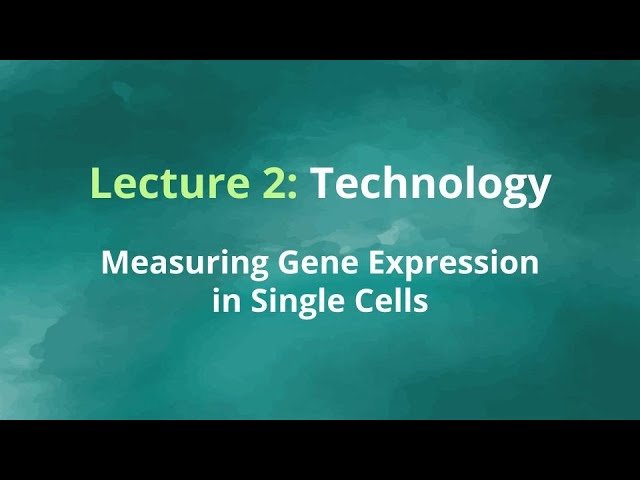 Lecture 2: Technology

Measuring Gene Expression in Single Cells